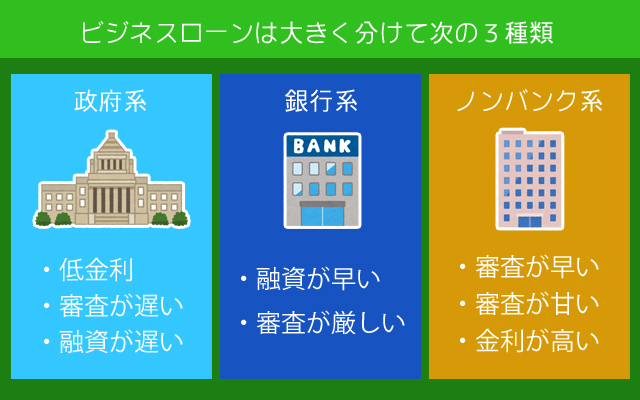 ビジネスローンは大きく分けて次の３種類

政府系

・低金利
・審査が遅い
・融資が遅い

銀行系

BANK

・融資が早い
・審査が厳しい

ノンバンク系

・審査が早い
・審査が甘い
・金利が高い